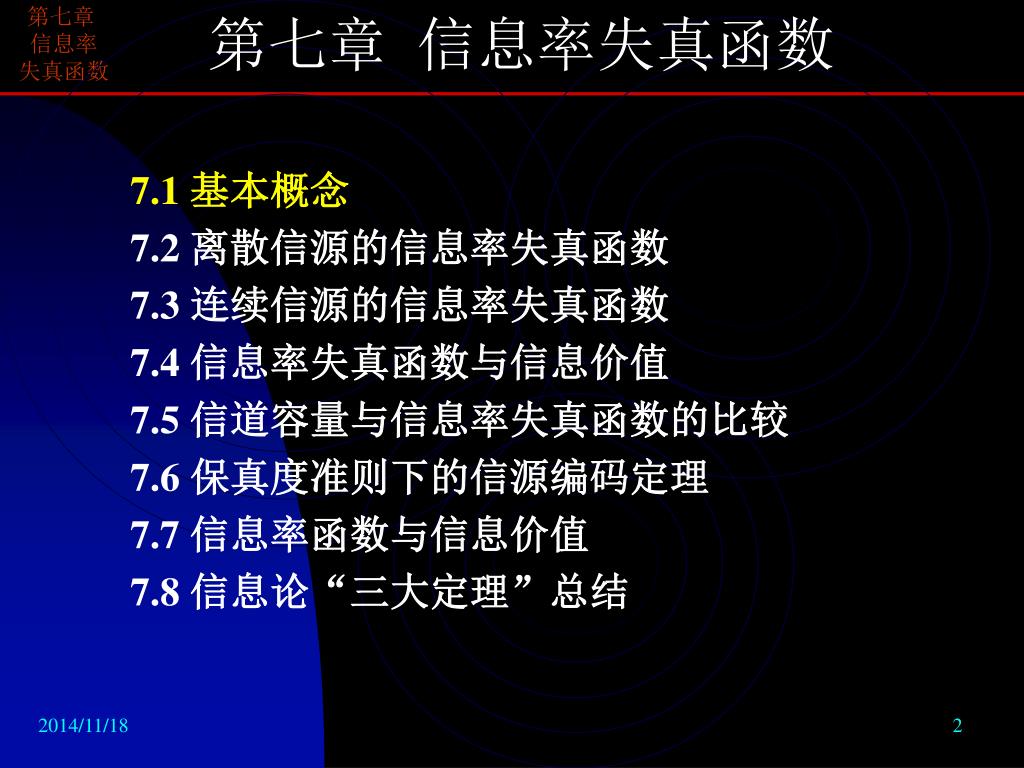 第七章
信息率
失真函数

第七章 信息率失真函数

7.1 基本概念
7.2 离散信源的信息率失真函数
7.3 连续信源的信息率失真函数
7.4 信息率失真函数与信息价值
7.5 信道容量与信息率失真函数的比较
7.6 保真度准则下的信源编码定理
7.7 信息率函数与信息价值
7.8 信息论“三大定理”总结

2014/11/18

2